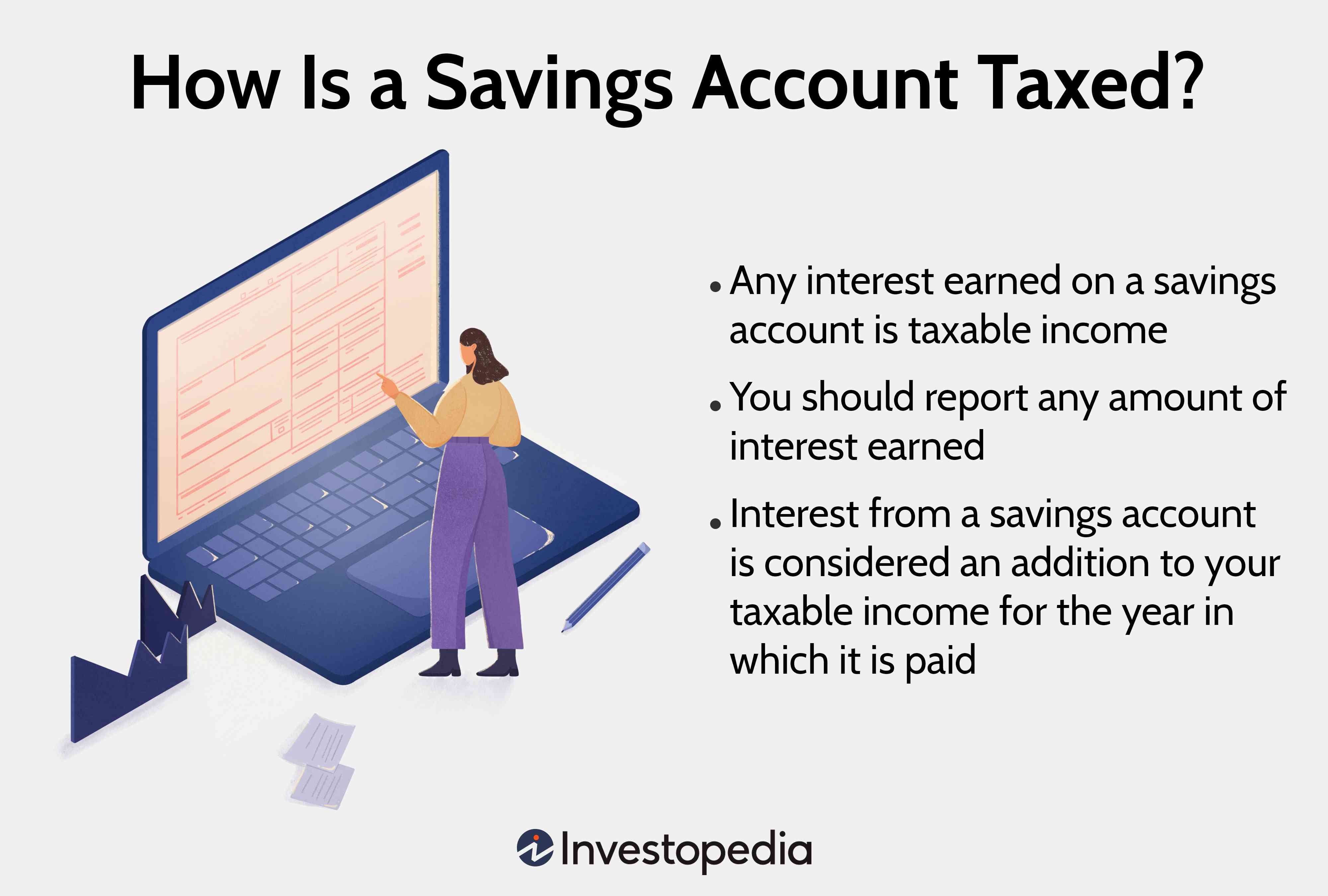 How Is a Savings Account Taxed?

• Any interest earned on a savings account is taxable income

• You should report any amount of interest earned

• Interest from a savings account is considered an addition to your taxable income for the year in which it is paid

Investopedia